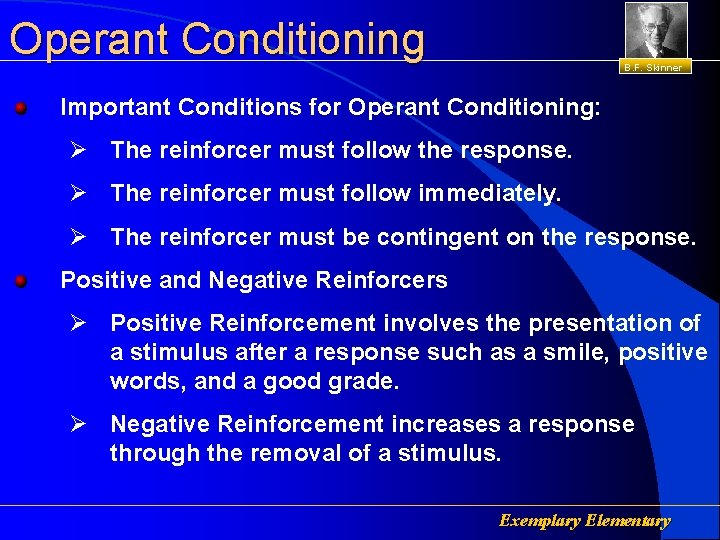 Operant Conditioning

B.F. Skinner

Important Conditions for Operant Conditioning:

➢ The reinforcer must follow the response.

➢ The reinforcer must follow immediately.

➢ The reinforcer must be contingent on the response.

Positive and Negative Reinforcers

➢ Positive Reinforcement involves the presentation of a stimulus after a response such as a smile, positive words, and a good grade.

➢ Negative Reinforcement increases a response through the removal of a stimulus.

Exemplary Elementary